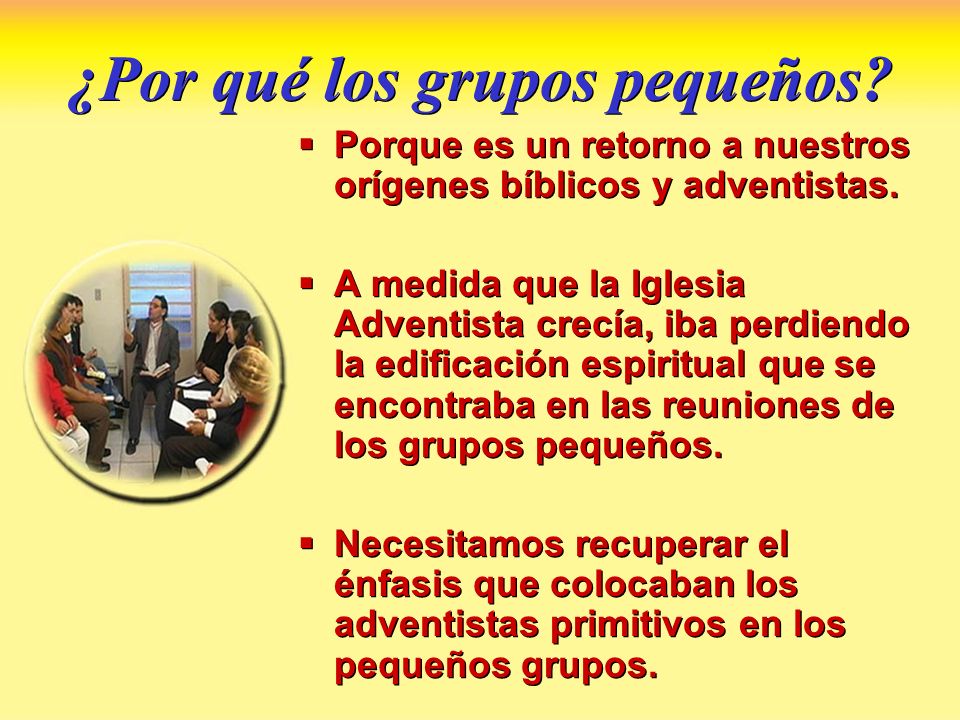 ¿Por qué los grupos pequeños?

▪ Porque es un retorno a nuestros orígenes bíblicos y adventistas.

▪ A medida que la Iglesia Adventista crecía, iba perdiendo la edificación espiritual que se encontraba en las reuniones de los grupos pequeños.

▪ Necesitamos recuperar el énfasis que colocaban los adventistas primitivos en los pequeños grupos.